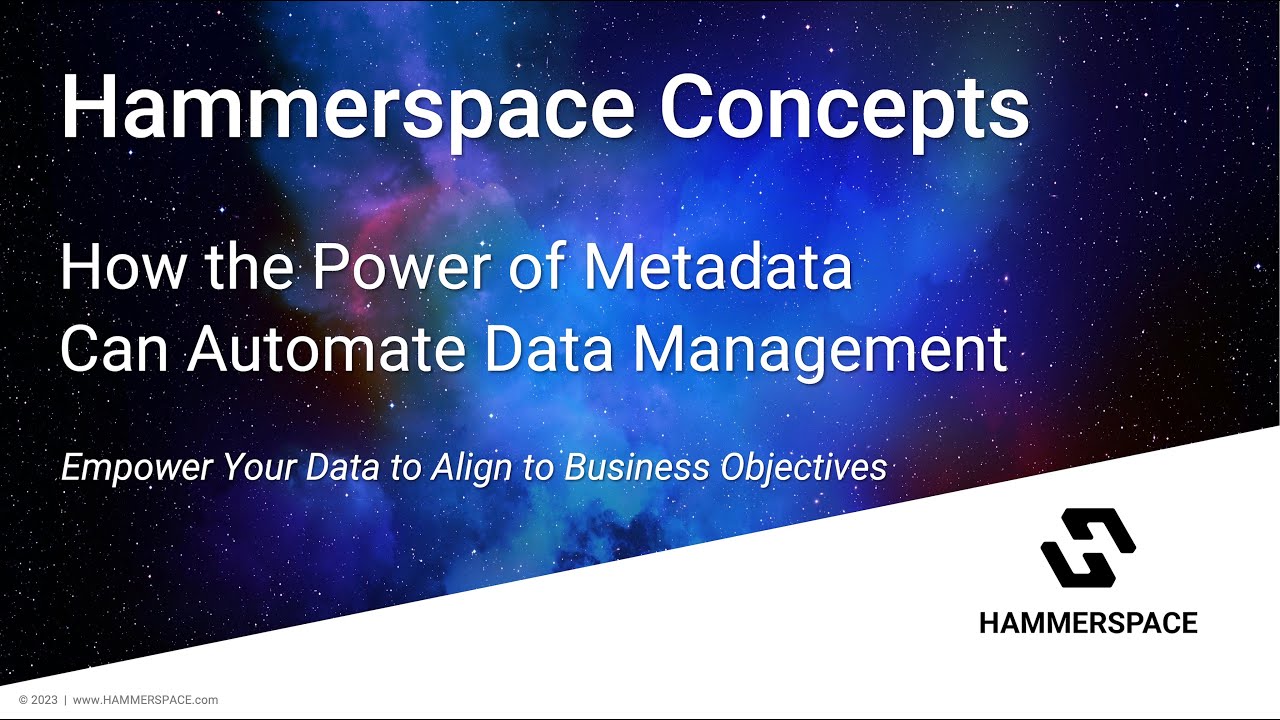 Hammerspace Concepts

How the Power of Metadata Can Automate Data Management

Empower Your Data to Align to Business Objectives

HAMMERSPACE

© 2023 | www.HAMMERSPACE.com